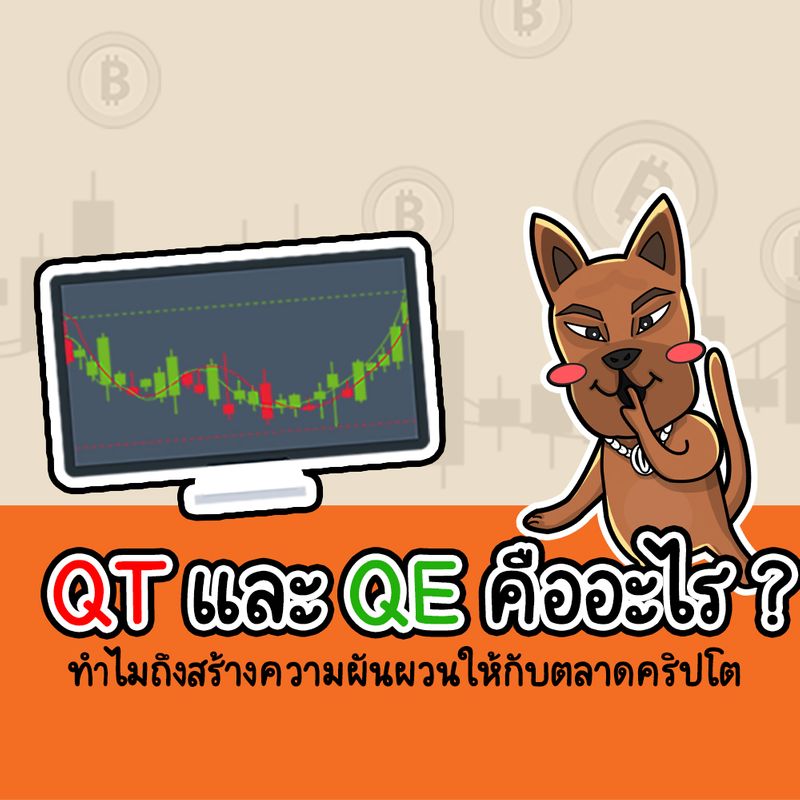 QT และ QE คืออะไร ?
ทำไมถึงสร้างความผันผวนให้กับตลาดคริปโต